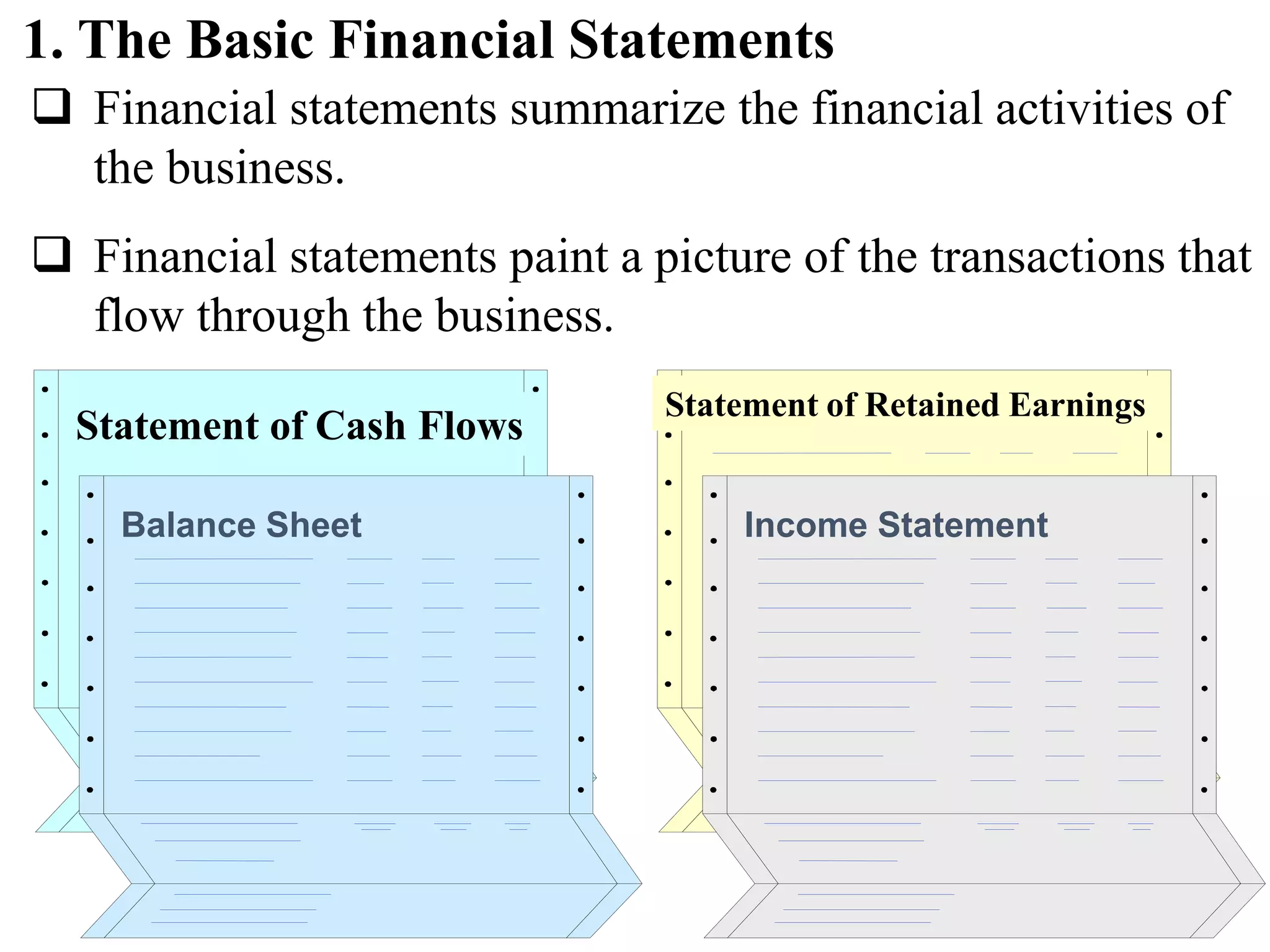 1. The Basic Financial Statements

❑ Financial statements summarize the financial activities of the business.

❑ Financial statements paint a picture of the transactions that flow through the business.

Statement of Cash Flows

Balance Sheet

Statement of Retained Earnings

Income Statement